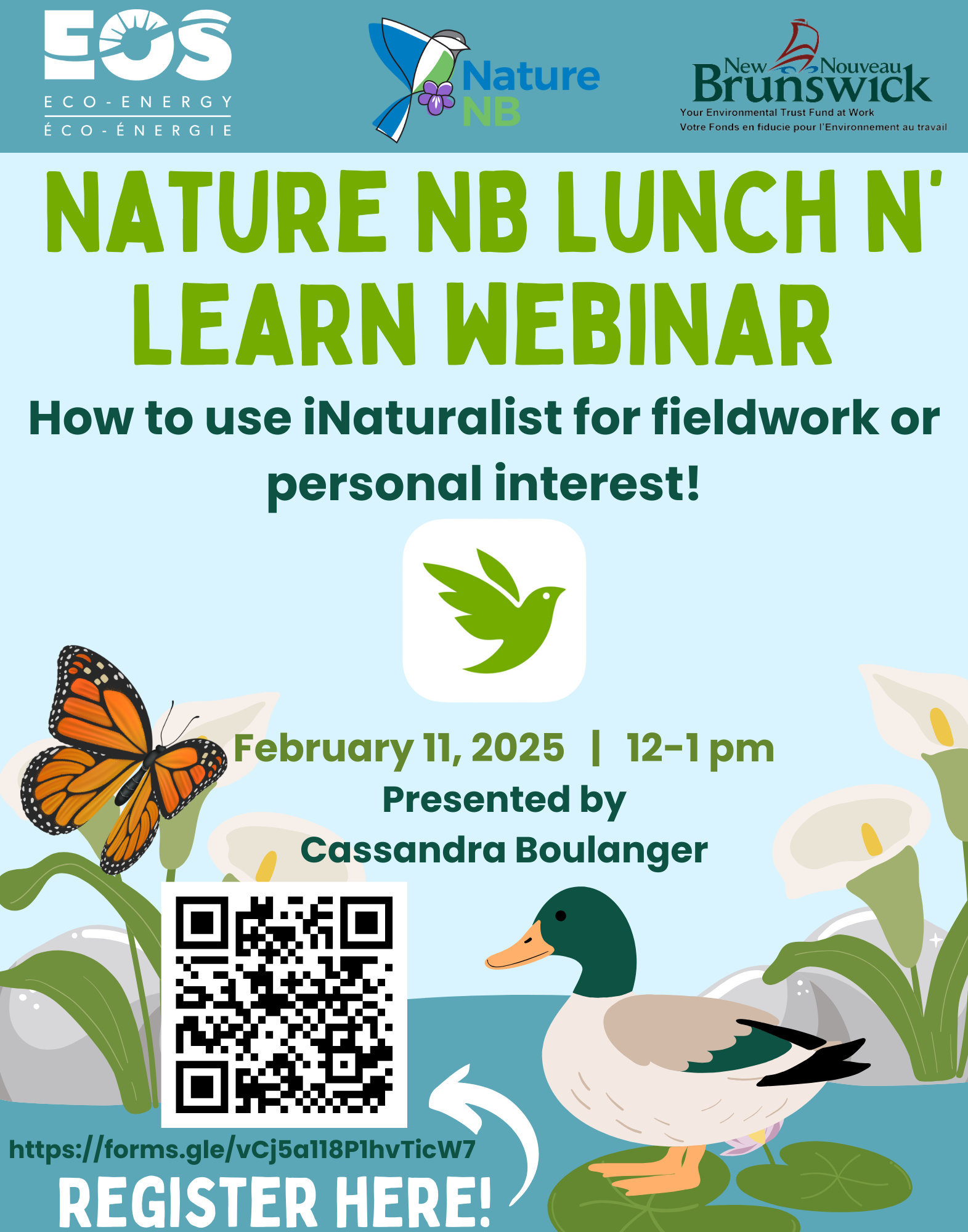 EOS
ECO-ENERGY
ÉCO-ÉNERGIE

Nature NB

New Nouveau Brunswick
Your Environmental Trust Fund at Work
Votre Fonds en fiducie pour l'Environnement au travail

NATURE NB LUNCH N' LEARN WEBINAR

How to use iNaturalist for fieldwork or personal interest!

February 11, 2025 | 12-1 pm
Presented by
Cassandra Boulanger

https://forms.gle/vCj5a118P1hvTicW7
REGISTER HERE!